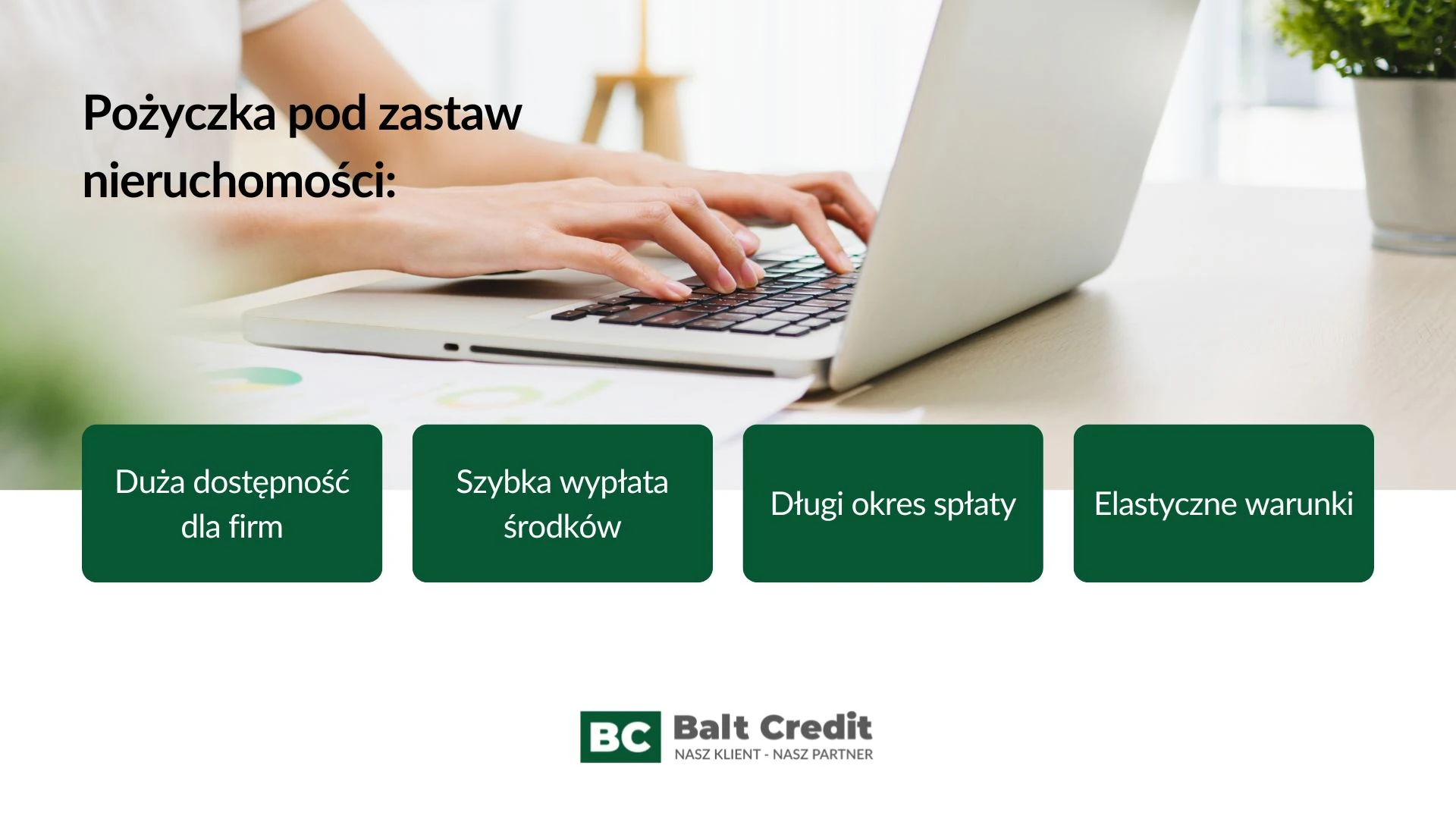 Pożyczka pod zastaw nieruchomości:

Duża dostępność dla firm

Szybka wypłata środków

Długi okres spłaty

Elastyczne warunki

BC Balt Credit
NASZ KLIENT - NASZ PARTNER